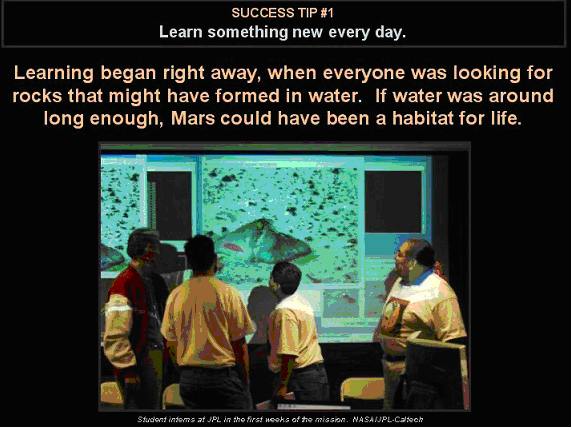 SUCCESS TIP #1
Learn something new every day.

Learning began right away, when everyone was looking for rocks that might have formed in water. If water was around long enough, Mars could have been a habitat for life.

Student interns at JPL in the first weeks of the mission. NASA/JPL-Caltech